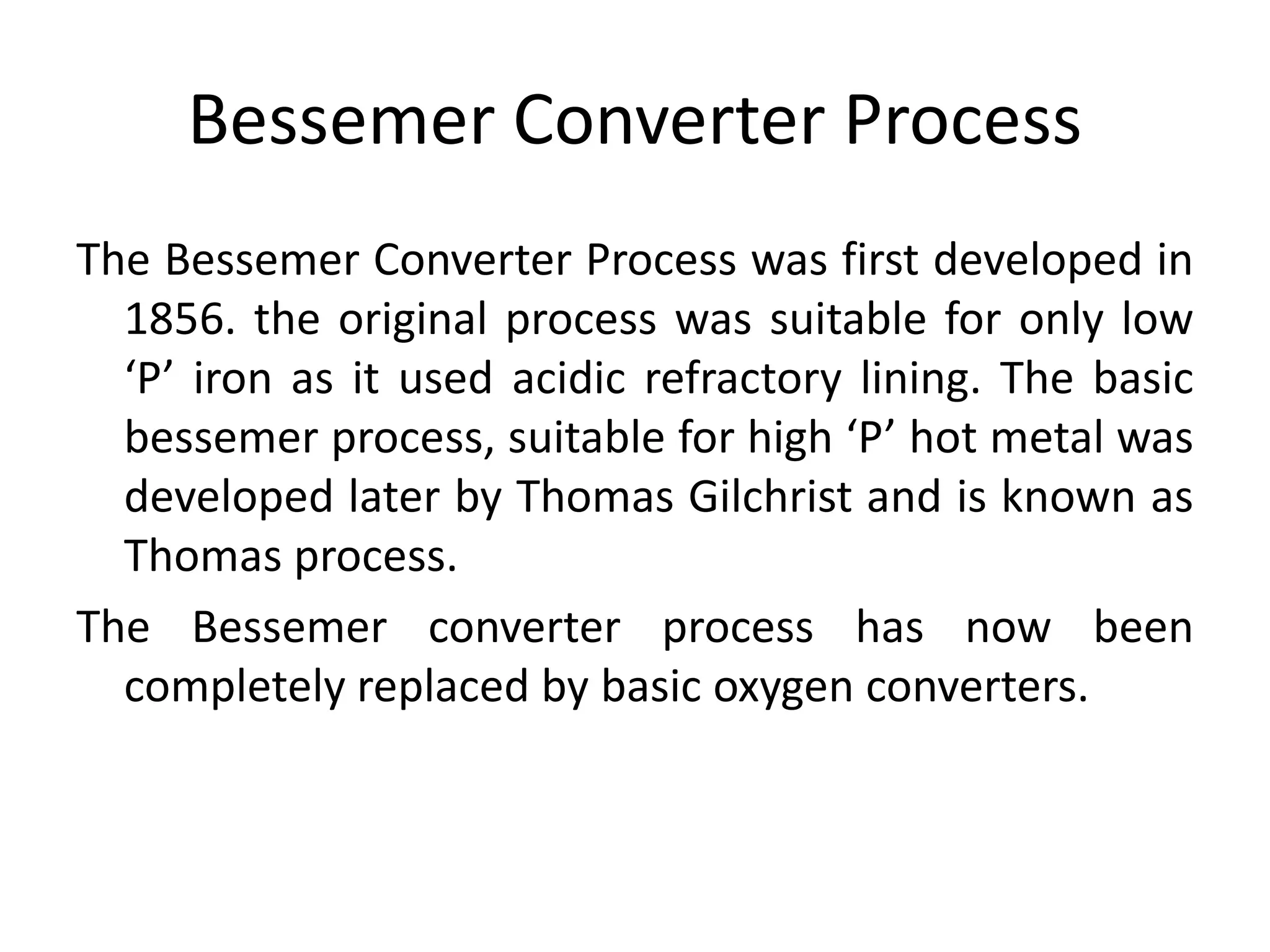 Bessemer Converter Process

The Bessemer Converter Process was first developed in 1856. the original process was suitable for only low ‘P’ iron as it used acidic refractory lining. The basic bessemer process, suitable for high ‘P’ hot metal was developed later by Thomas Gilchrist and is known as Thomas process.

The Bessemer converter process has now been completely replaced by basic oxygen converters.